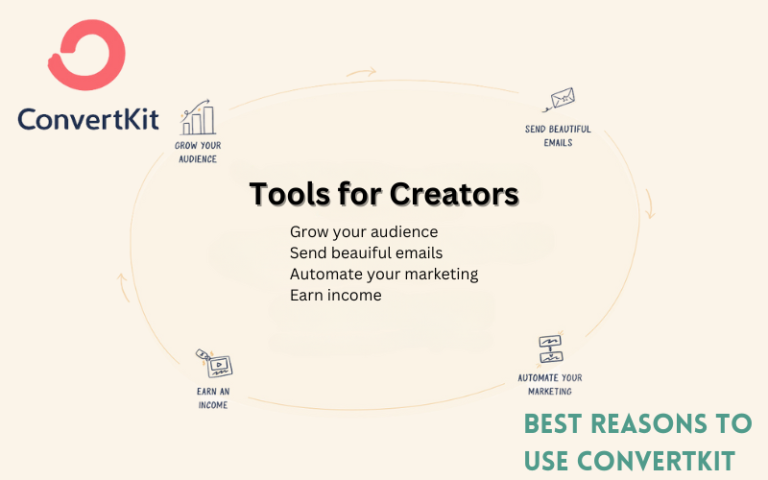 ConvertKit

GROW YOUR AUDIENCE

SEND BEAUTIFUL EMAILS

Tools for Creators

Grow your audience
Send beauiful emails
Automate your marketing
Earn income

EARN AN INCOME

AUTOMATE YOUR MARKETING

BEST REASONS TO USE CONVERTKIT